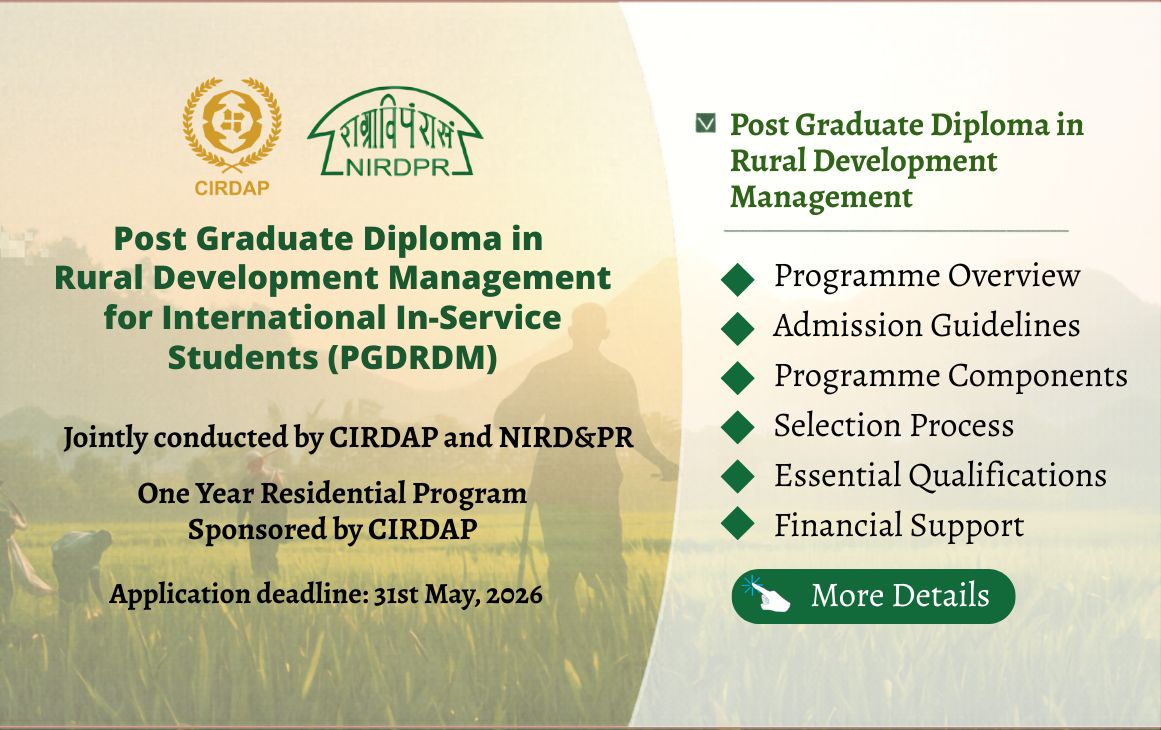 CIRDAP

राग्राविपंरासं
NIRDPR

Post Graduate Diploma in Rural Development Management for International In-Service Students (PGDRDM)

Jointly conducted by CIRDAP and NIRD&PR

One Year Residential Program Sponsored by CIRDAP

Application deadline: 31st May, 2026

Post Graduate Diploma in Rural Development Management

Programme Overview
Admission Guidelines
Programme Components
Selection Process
Essential Qualifications
Financial Support

More Details